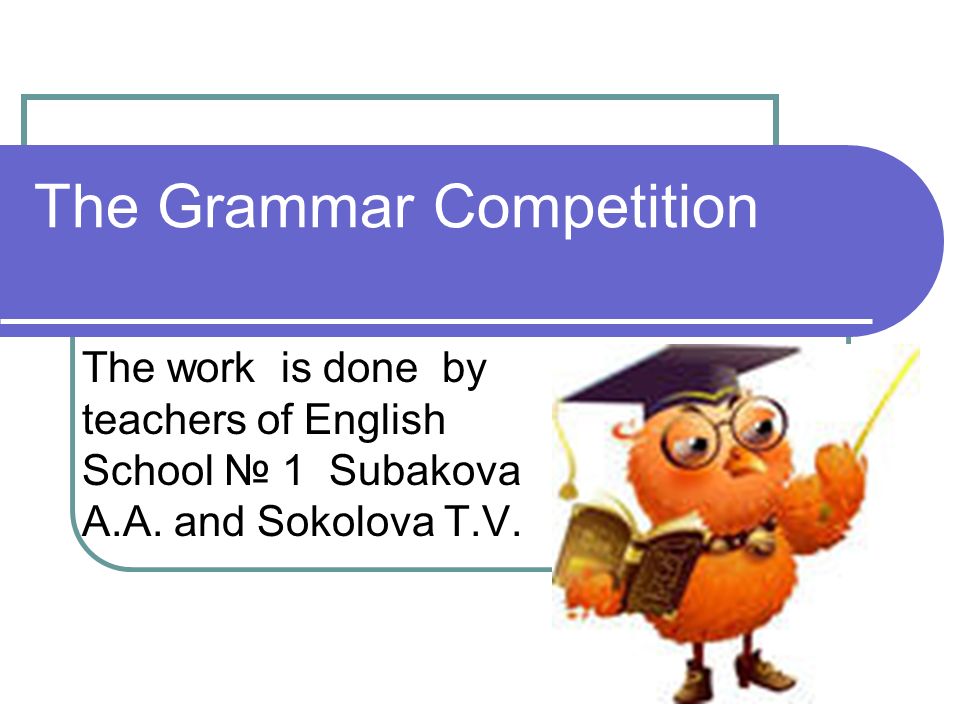 The Grammar Competition

The work is done by teachers of English School № 1 Subakova A.A. and Sokolova T.V.